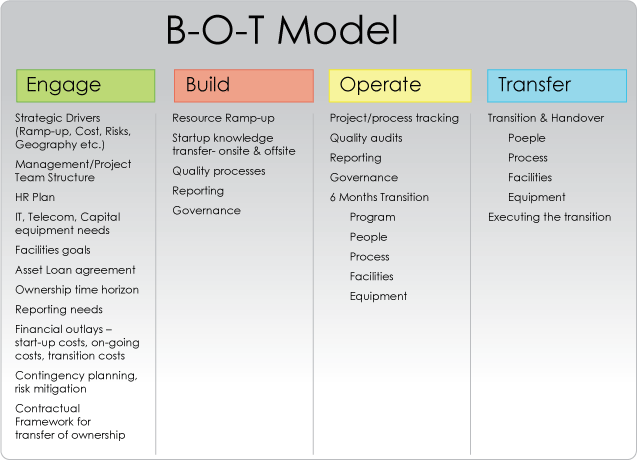 B-O-T Model

Engage

Strategic Drivers (Ramp-up, Cost, Risks, Geography etc.)

Management/Project Team Structure

HR Plan

IT, Telecom, Capital equipment needs

Facilities goals

Asset Loan agreement

Ownership time horizon

Reporting needs

Financial outlays – start-up costs, on-going costs, transition costs

Contingency planning, risk mitigation

Contractual Framework for transfer of ownership

Build

Resource Ramp-up

Startup knowledge transfer- onsite & offsite

Quality processes

Reporting

Governance

Operate

Project/process tracking

Quality audits

Reporting

Governance

6 Months Transition

Program

People

Process

Facilities

Equipment

Transfer

Transition & Handover

Poeple

Process

Facilities

Equipment

Executing the transition